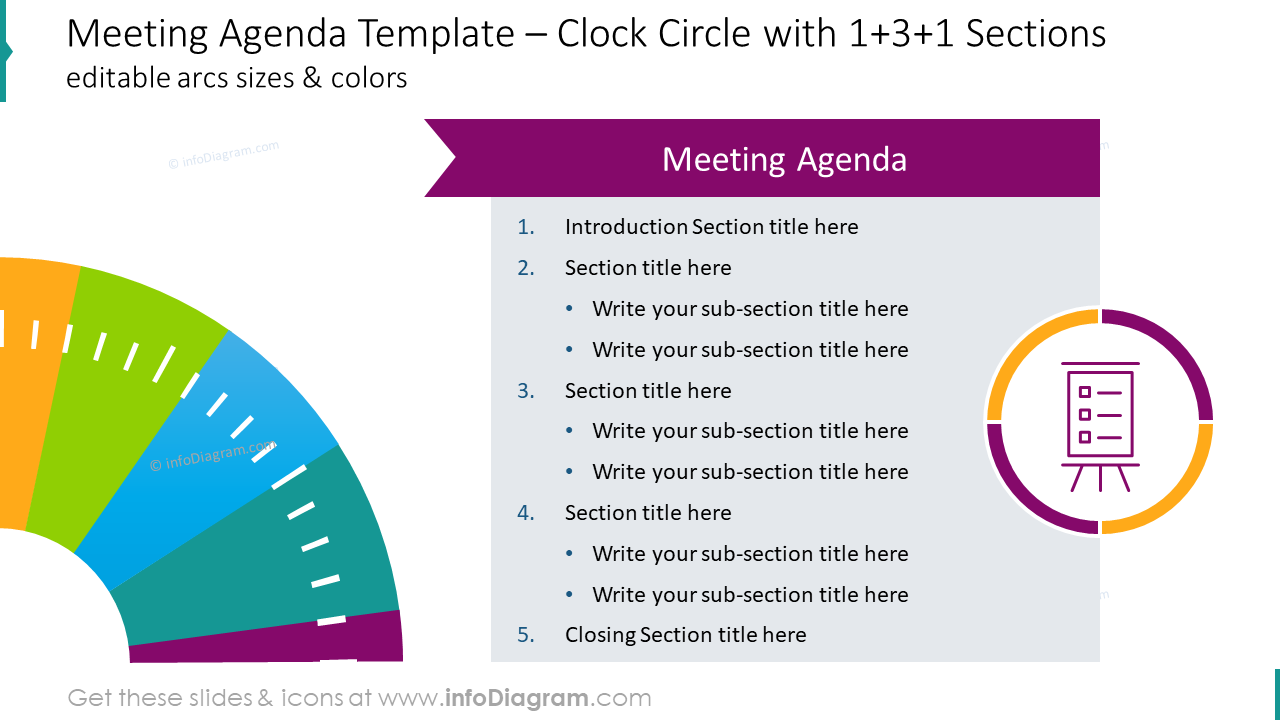 Meeting Agenda Template – Clock Circle with 1+3+1 Sections
editable arcs sizes & colors

© infoDiagram.com

Meeting Agenda

1. Introduction Section title here
2. Section title here
• Write your sub-section title here
• Write your sub-section title here
3. Section title here
• Write your sub-section title here
• Write your sub-section title here
4. Section title here
• Write your sub-section title here
• Write your sub-section title here
5. Closing Section title here

© infoDiagram.com

Get these slides & icons at www.infoDiagram.com